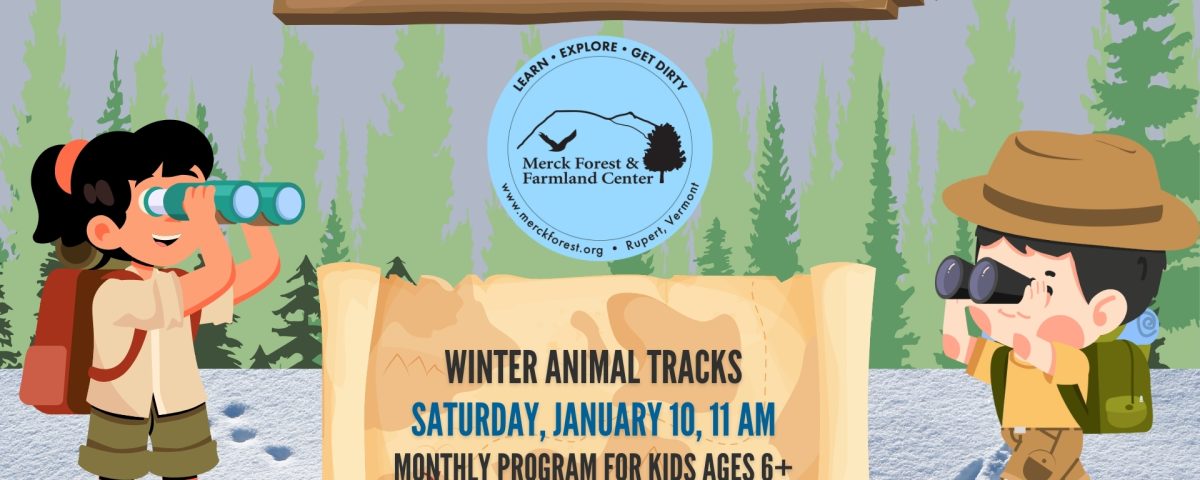 LEARN • EXPLORE • GET DIRTY
Merck Forest & Farmland Center
www.merckforest.org • Rupert, Vermont

WINTER ANIMAL TRACKS
SATURDAY, JANUARY 10, 11 AM
MONTHLY PROGRAM FOR KIDS AGES 6+